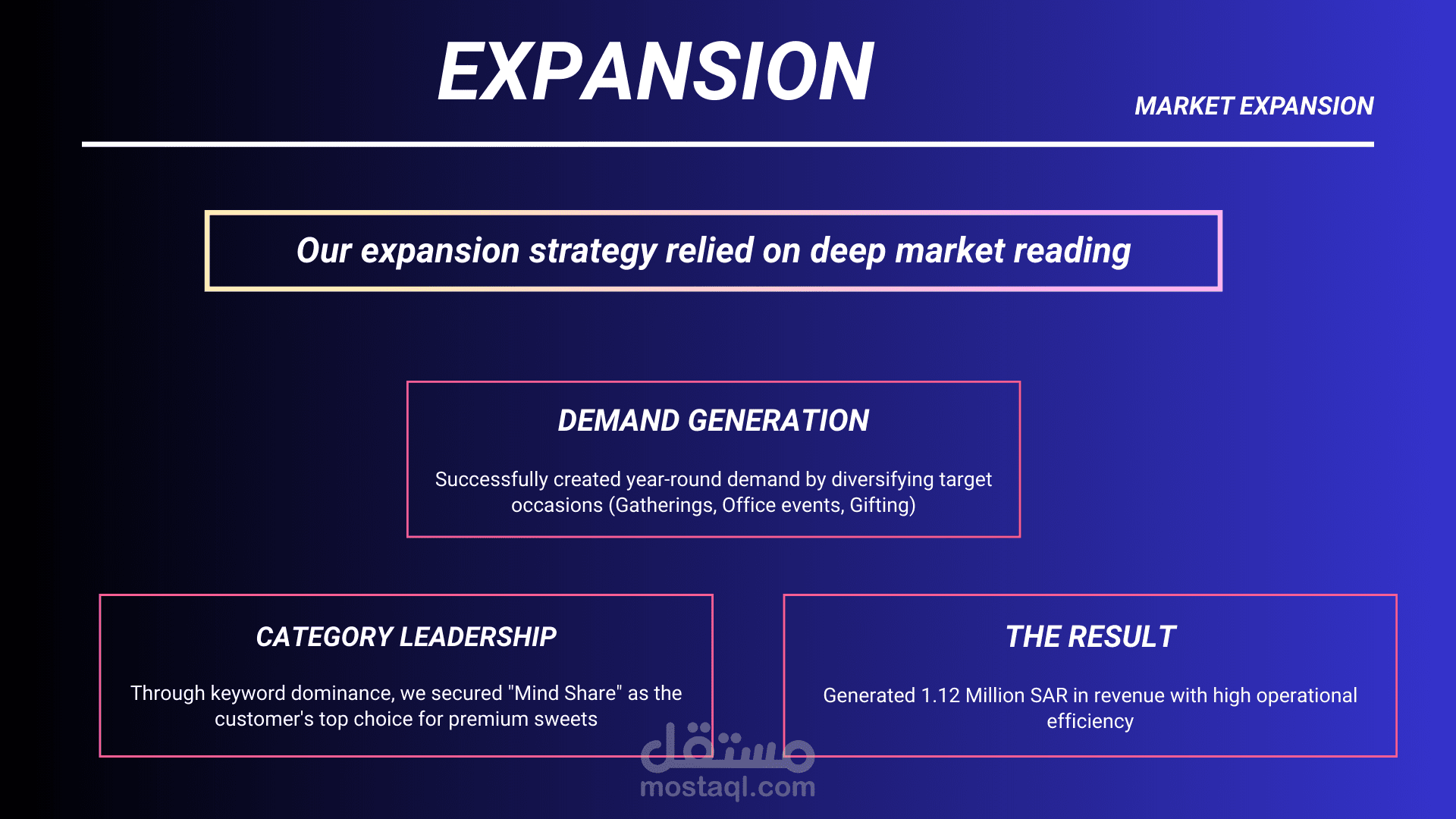 EXPANSION

MARKET EXPANSION

Our expansion strategy relied on deep market reading

DEMAND GENERATION

Successfully created year-round demand by diversifying target occasions (Gatherings, Office events, Gifting)

CATEGORY LEADERSHIP

Through keyword dominance, we secured "Mind Share" as the customer's top choice for premium sweets

THE RESULT

Generated 1.12 Million SAR in revenue with high operational efficiency

مستقل
mostaql.com